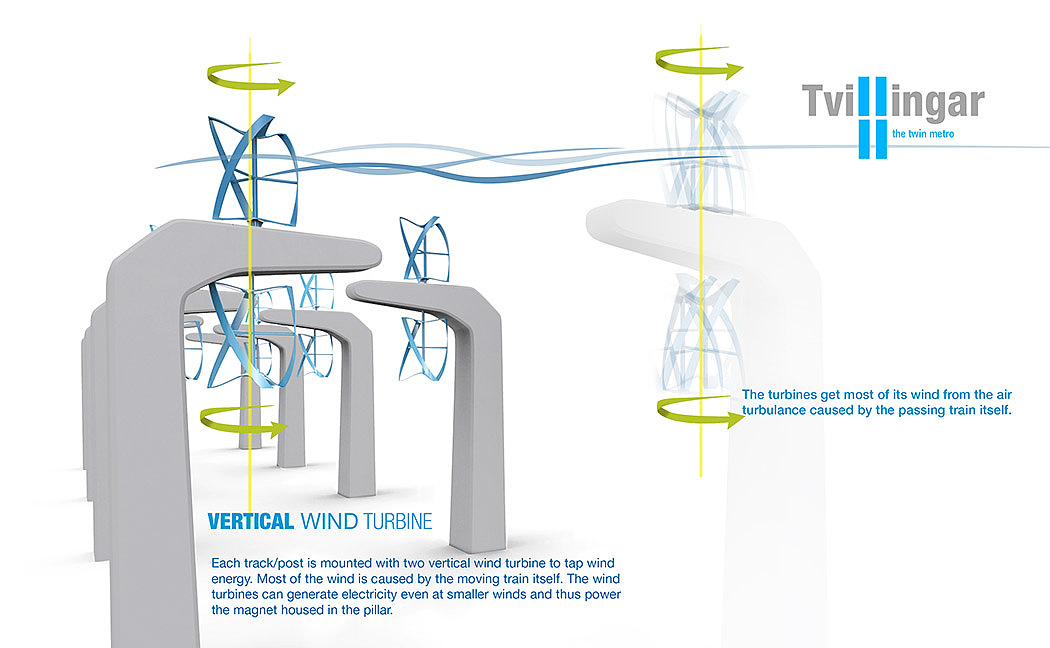 Tvillingar
the twin metro

The turbines get most of its wind from the air turbulance caused by the passing train itself.

VERTICAL WIND TURBINE

Each track/post is mounted with two vertical wind turbine to tap wind energy. Most of the wind is caused by the moving train itself. The wind turbines can generate electricity even at smaller winds and thus power the magnet housed in the pillar.